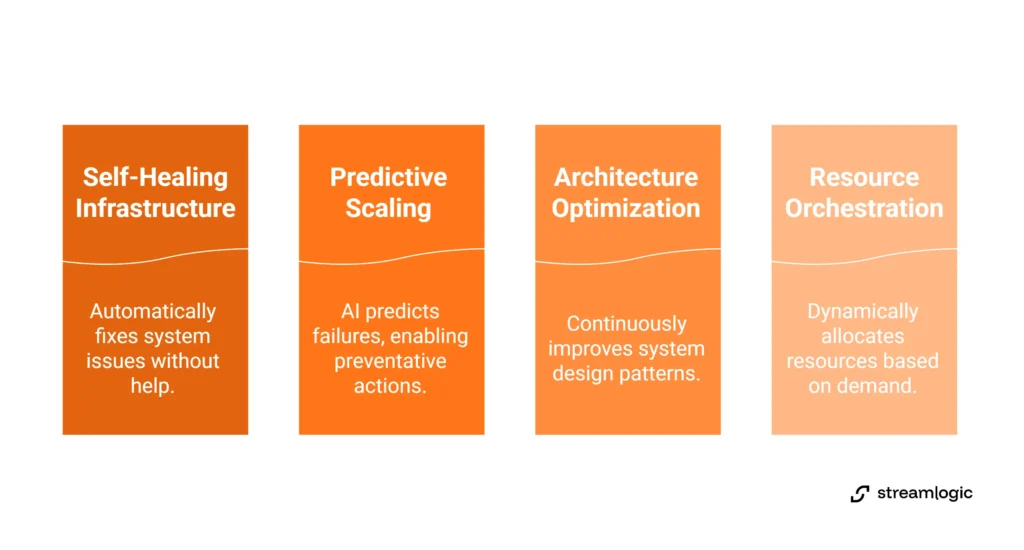 Self-Healing Infrastructure

Automatically fixes system issues without help.

Predictive Scaling

AI predicts failures, enabling preventative actions.

Architecture Optimization

Continuously improves system design patterns.

Resource Orchestration

Dynamically allocates resources based on demand.

streamlogic